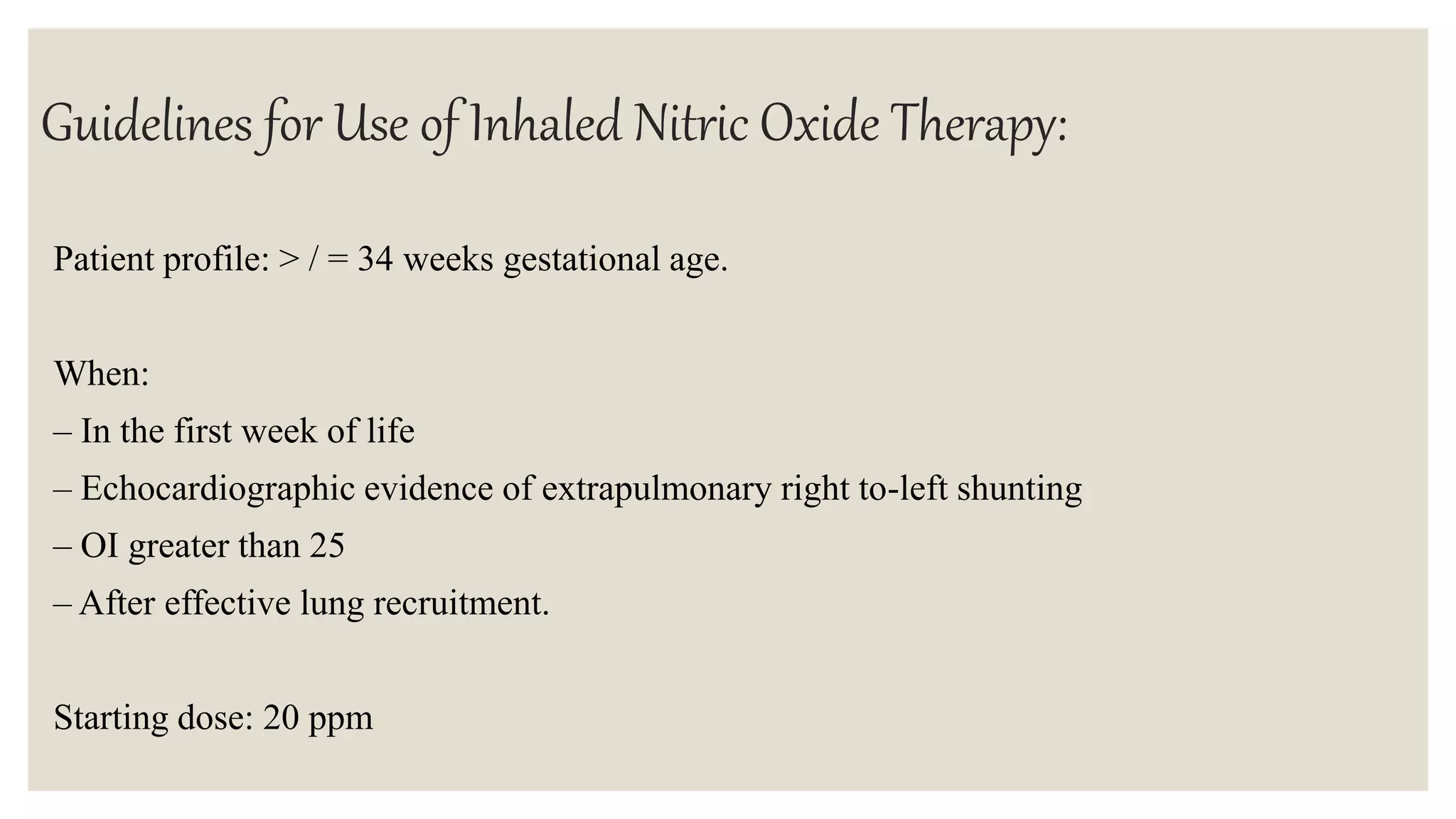 Guidelines for Use of Inhaled Nitric Oxide Therapy:

Patient profile: > / = 34 weeks gestational age.

When:
– In the first week of life
– Echocardiographic evidence of extrapulmonary right to-left shunting
– OI greater than 25
– After effective lung recruitment.

Starting dose: 20 ppm